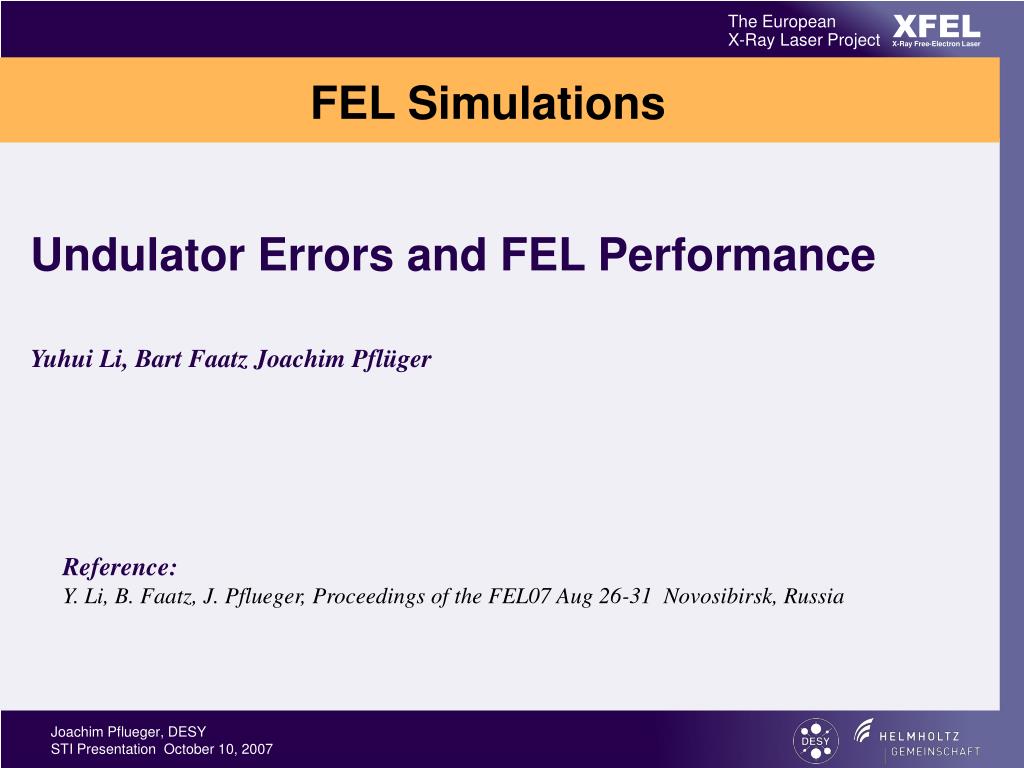 The European
X-Ray Laser Project XFEL
X-Ray Free-Electron Laser

FEL Simulations

Undulator Errors and FEL Performance

Yuhui Li, Bart Faatz Joachim Pflüger

Reference:
Y. Li, B. Faatz, J. Pflueger, Proceedings of the FEL07 Aug 26-31 Novosibirsk, Russia

Joachim Pflueger, DESY
STI Presentation October 10, 2007

DESY

HELMHOLTZ
GEMEINSCHAFT